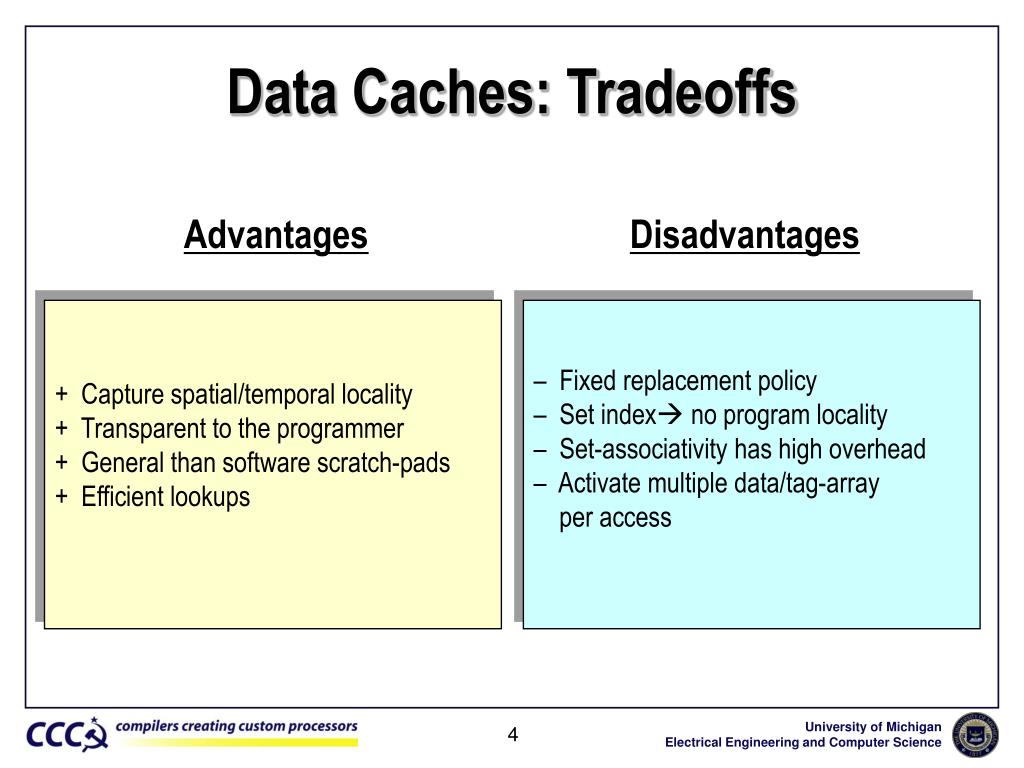 Data Caches: Tradeoffs

Advantages

+ Capture spatial/temporal locality
+ Transparent to the programmer
+ General than software scratch-pads
+ Efficient lookups

Disadvantages

– Fixed replacement policy
– Set index→ no program locality
– Set-associativity has high overhead
– Activate multiple data/tag-array per access

CCC compilers creating custom processors

4

University of Michigan
Electrical Engineering and Computer Science